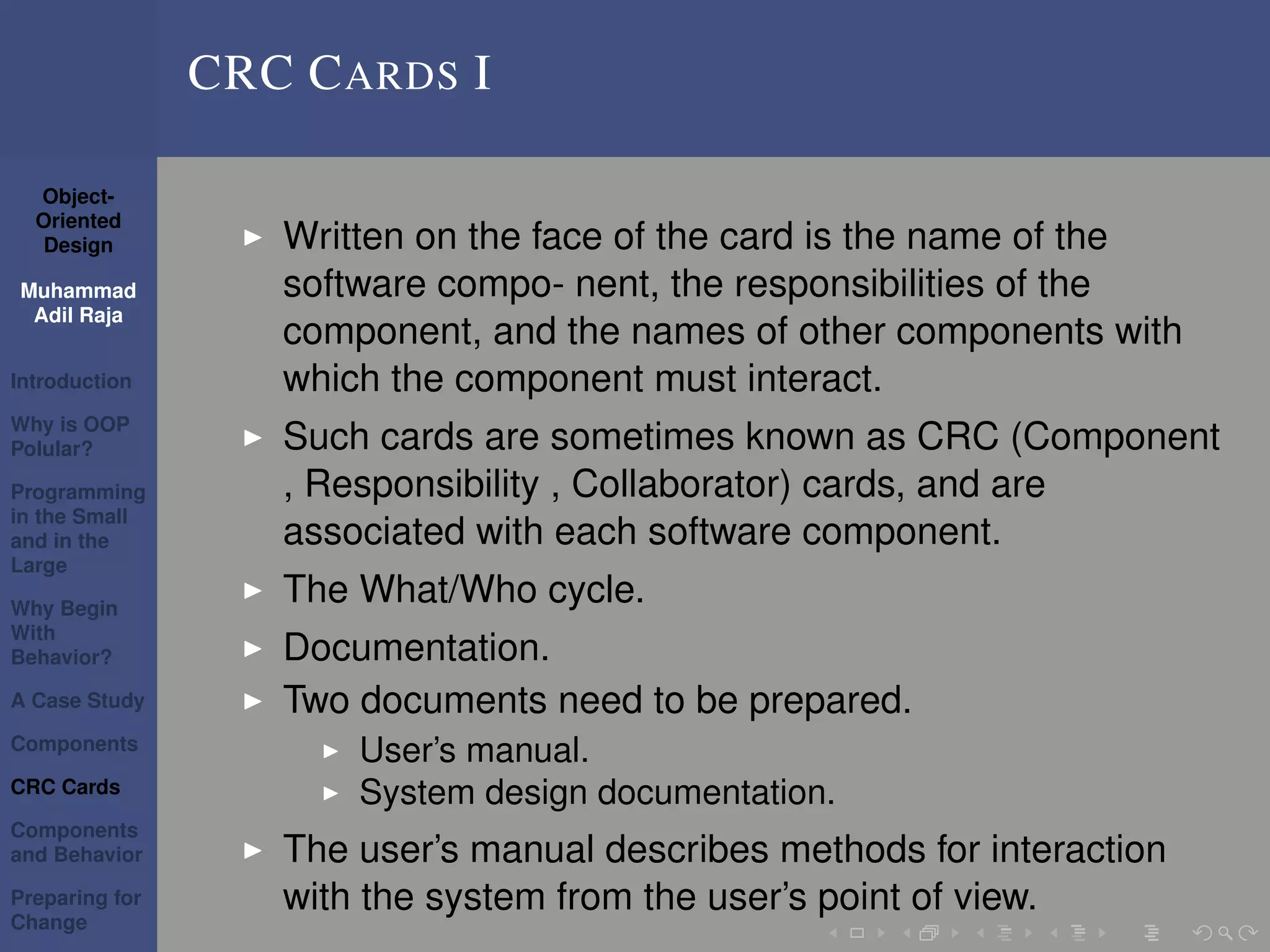 CRC CARDS I

Object-Oriented Design

Muhammad Adil Raja

Introduction

Why is OOP Polular?

Programming in the Small and in the Large

Why Begin With Behavior?

A Case Study

Components

CRC Cards

Components and Behavior

Preparing for Change

▶ Written on the face of the card is the name of the software compo- nent, the responsibilities of the component, and the names of other components with which the component must interact.

▶ Such cards are sometimes known as CRC (Component , Responsibility , Collaborator) cards, and are associated with each software component.

▶ The What/Who cycle.

▶ Documentation.

▶ Two documents need to be prepared.
▶ User's manual.
▶ System design documentation.

▶ The user's manual describes methods for interaction with the system from the user's point of view.